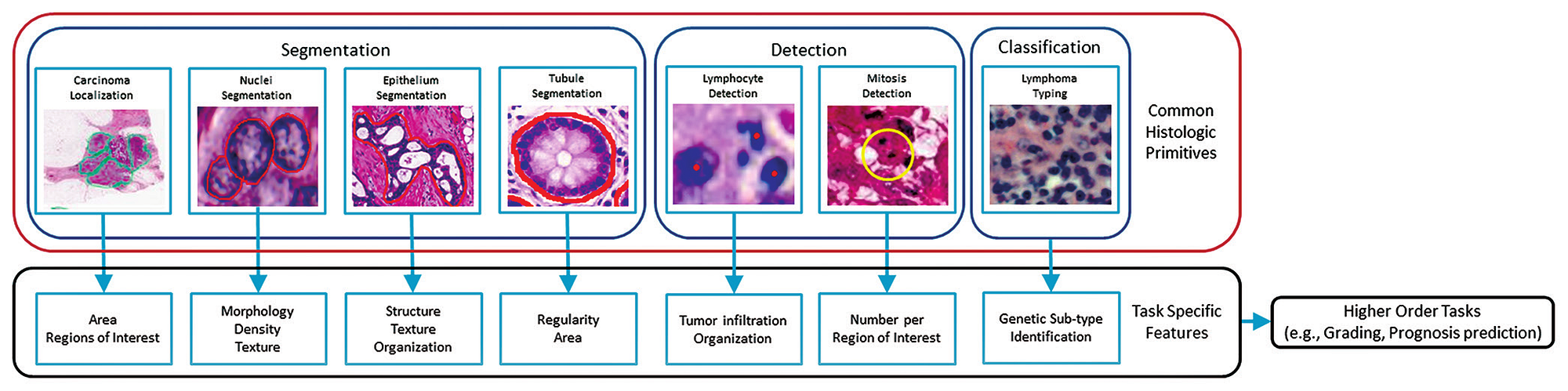 Segmentation

Carcinoma Localization

Nuclei Segmentation

Epithelium Segmentation

Tubule Segmentation

Detection

Lymphocyte Detection

Mitosis Detection

Classification

Lymphoma Typing

Common Histologic Primitives

Area Regions of Interest

Morphology Density Texture

Structure Texture Organization

Regularity Area

Tumor infiltration Organization

Number per Region of Interest

Genetic Sub-type Identification

Task Specific Features

Higher Order Tasks (e.g., Grading, Prognosis prediction)